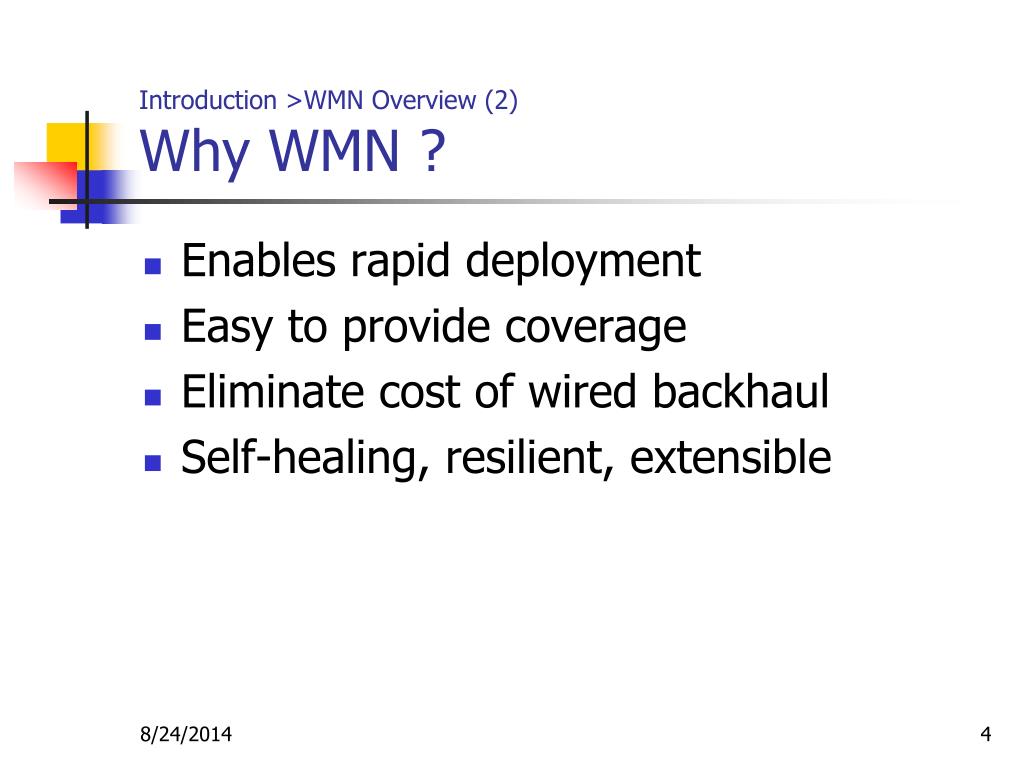 Introduction >WMN Overview (2)
Why WMN ?

- Enables rapid deployment
- Easy to provide coverage
- Eliminate cost of wired backhaul
- Self-healing, resilient, extensible

8/24/2014

4